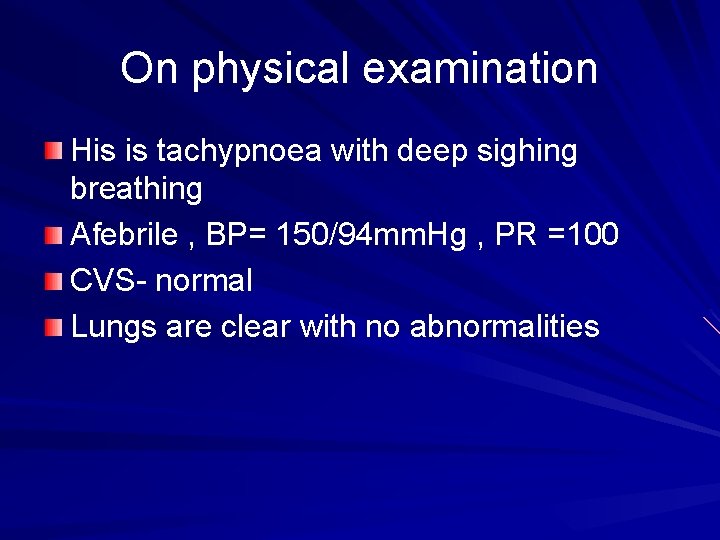 On physical examination

His is tachypnoea with deep sighing breathing

Afebrile , BP= 150/94mmHg , PR =100

CVS- normal

Lungs are clear with no abnormalities